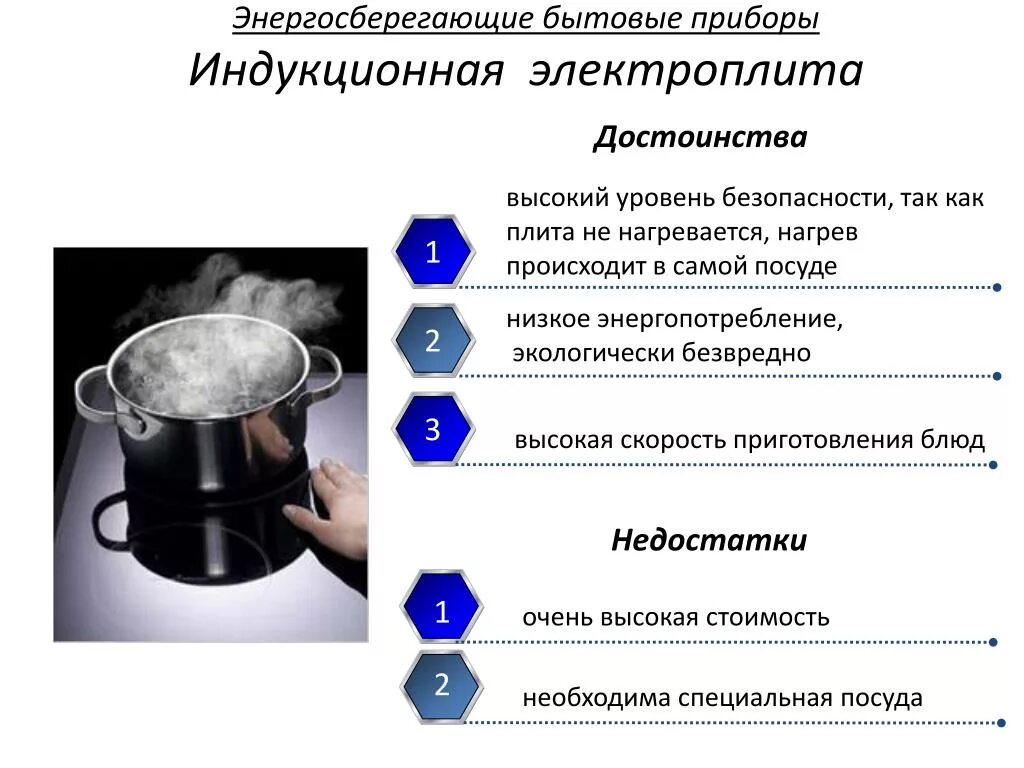 Энергосберегающие бытовые приборы

Индукционная электроплита

Достоинства

1

высокий уровень безопасности, так как плита не нагревается, нагрев происходит в самой посуде

2

низкое энергопотребление, экологически безвредно

3

высокая скорость приготовления блюд

Недостатки

1

очень высокая стоимость

2

необходима специальная посуда